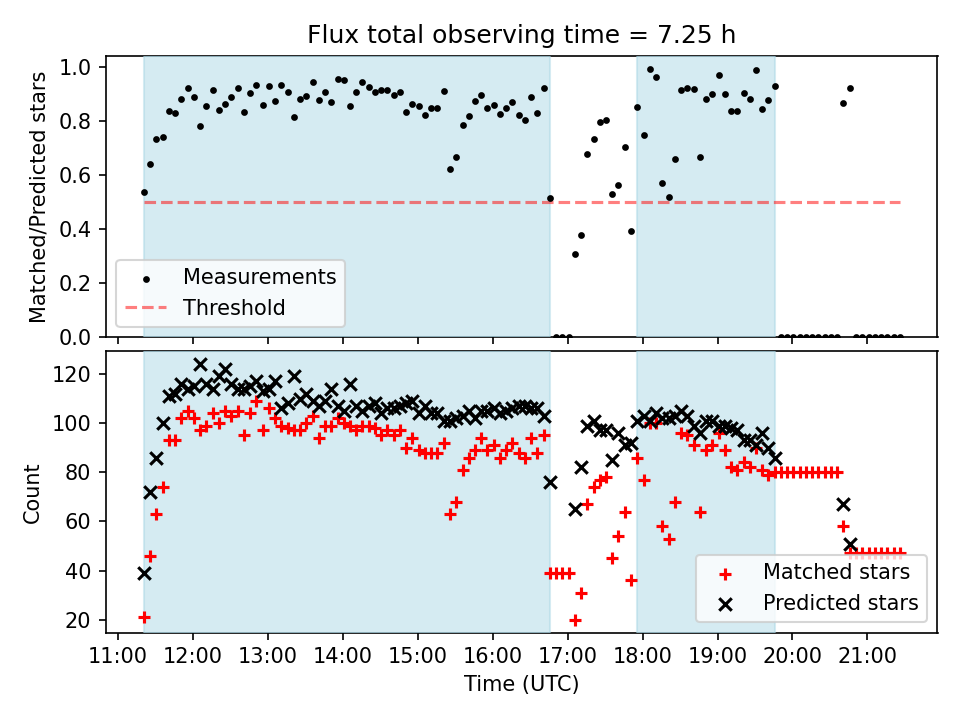 Flux total observing time = 7.25 h

Matched/Predicted stars

1.0
0.8
0.6
0.4
0.2
0.0

Measurements
Threshold

Count

120
100
80
60
40
20

Matched stars
Predicted stars

11:00 12:00 13:00 14:00 15:00 16:00 17:00 18:00 19:00 20:00 21:00

Time (UTC)